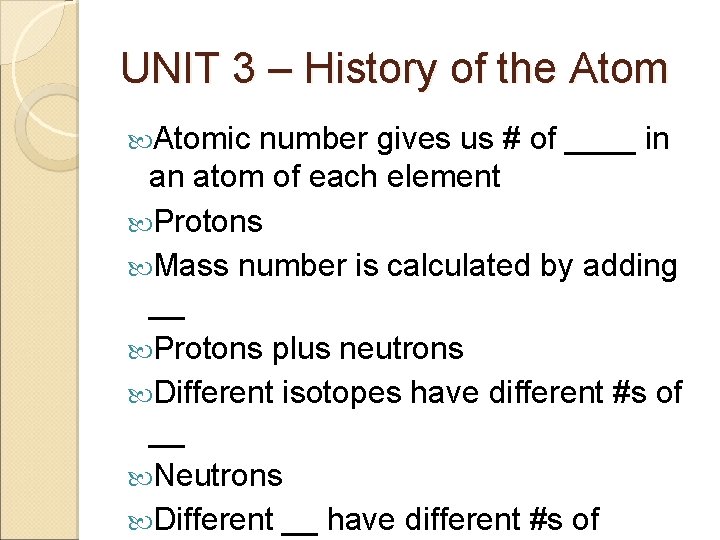 UNIT 3 – History of the Atom

Atomic number gives us # of ____ in an atom of each element

Protons

Mass number is calculated by adding __

Protons plus neutrons

Different isotopes have different #s of __

Neutrons

Different __ have different #s of